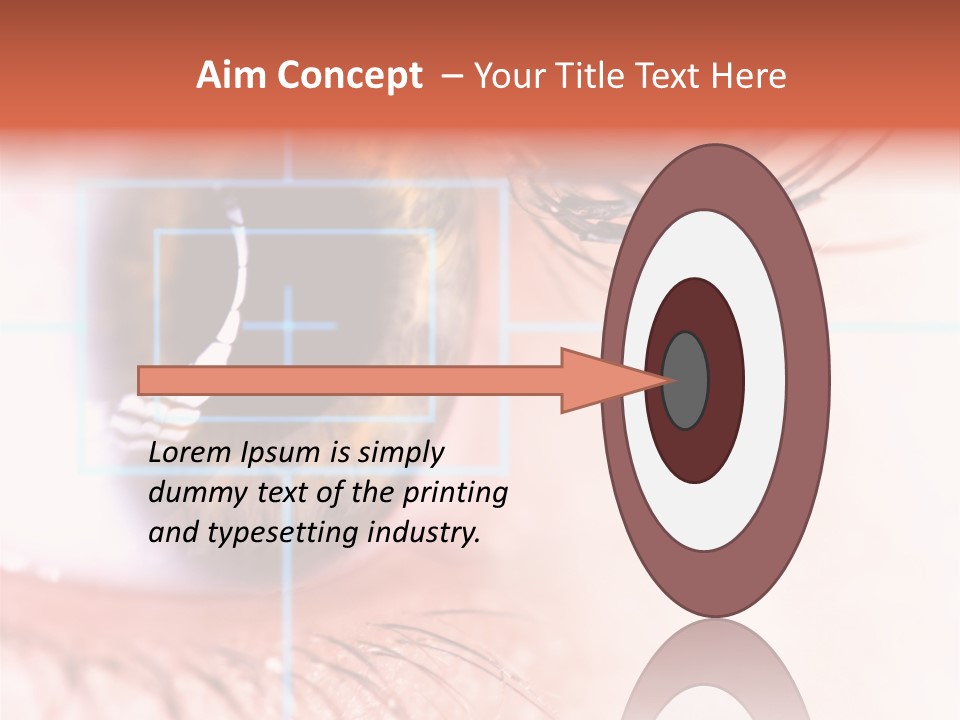 Aim Concept – Your Title Text Here

Lorem Ipsum is simply dummy text of the printing and typesetting industry.